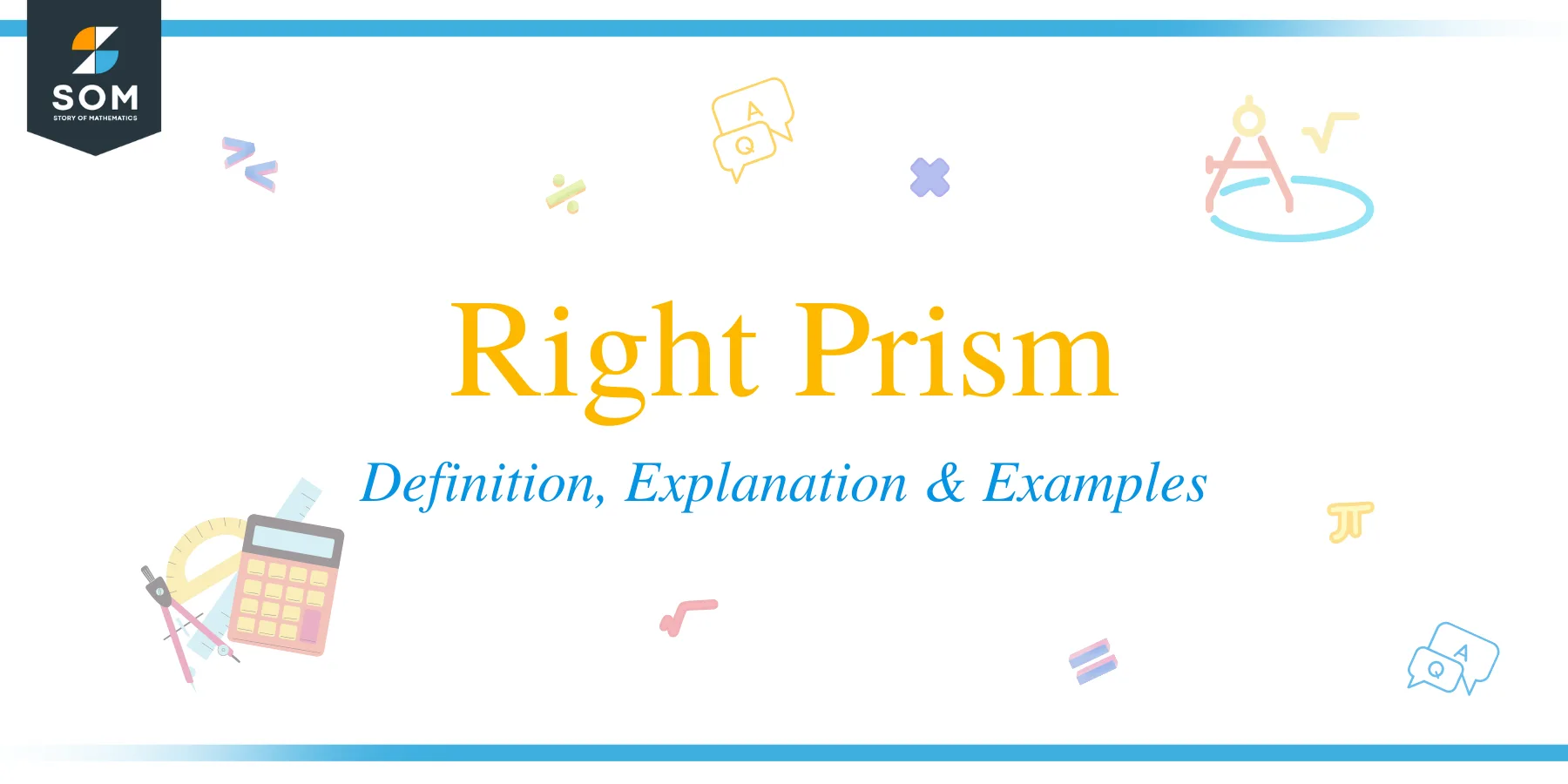 SOM
STORY OF MATHEMATICS

Right Prism

Definition, Explanation & Examples